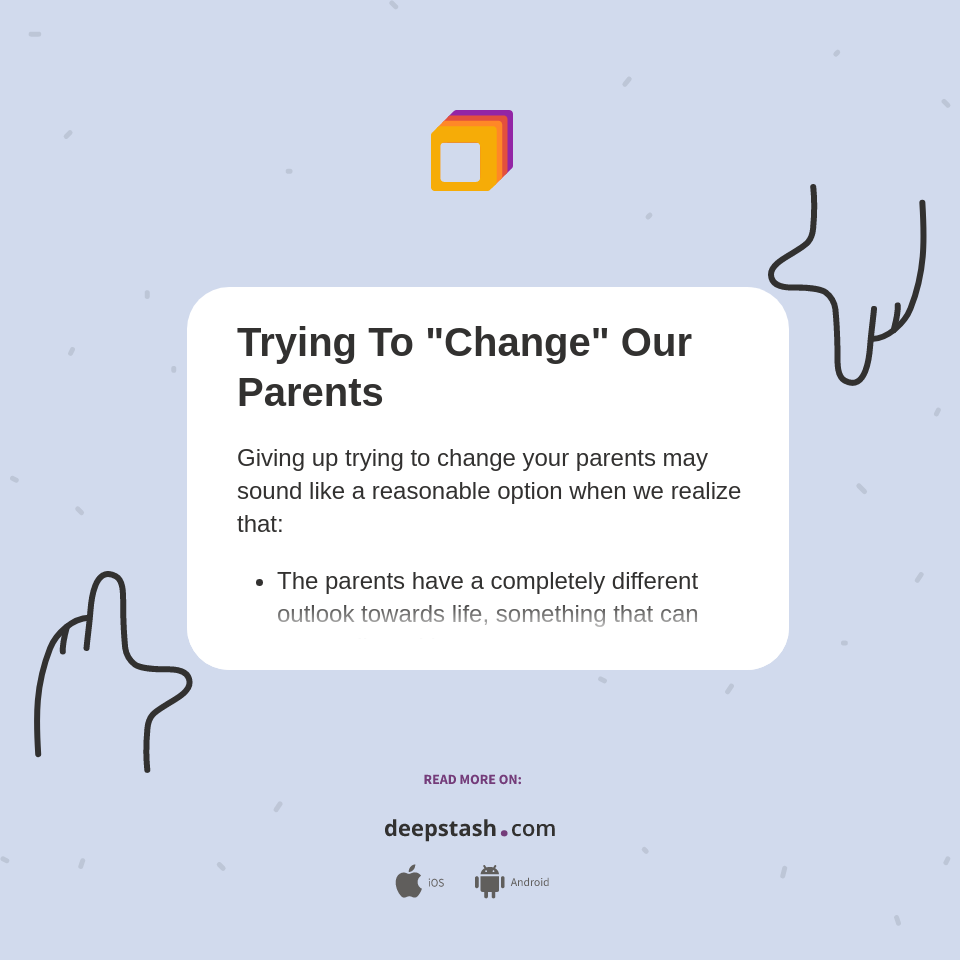 Trying To "Change" Our Parents

Giving up trying to change your parents may sound like a reasonable option when we realize that:

- The parents have a completely different outlook towards life, something that can

READ MORE ON:

deepstash.com

iOS Android